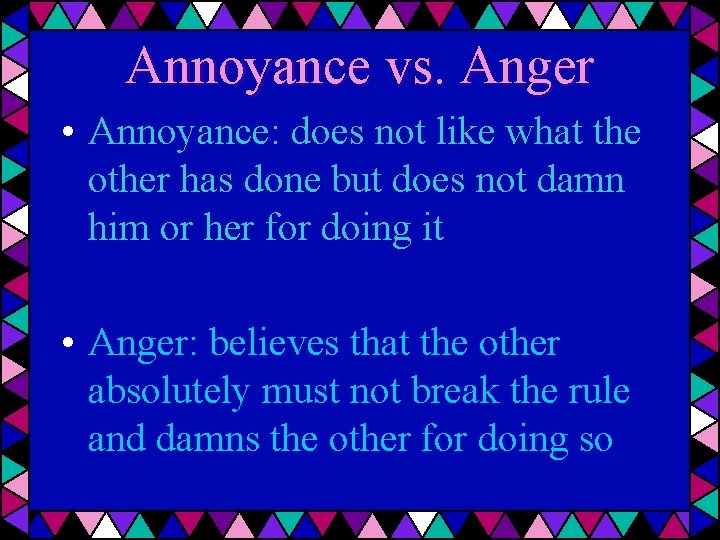 Annoyance vs. Anger

• Annoyance: does not like what the other has done but does not damn him or her for doing it

• Anger: believes that the other absolutely must not break the rule and damns the other for doing so